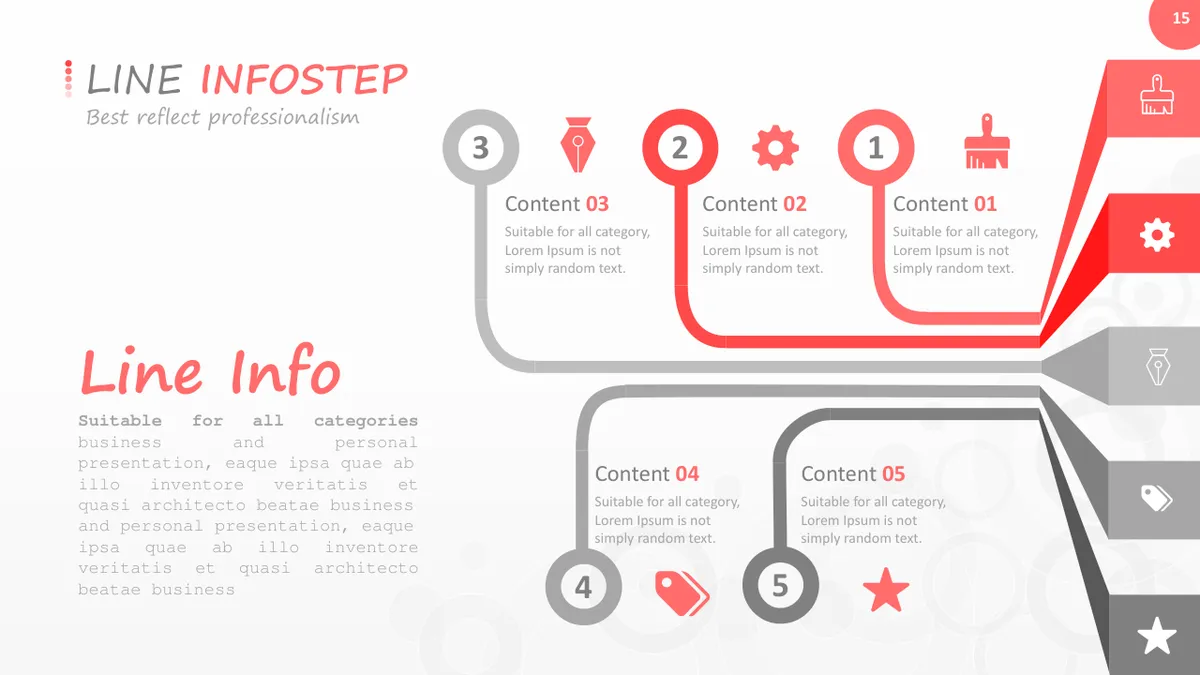 15

LINE INFOSTEP
Best reflect professionalism

3

Content 03
Suitable for all category, Lorem Ipsum is not simply random text.

2

Content 02
Suitable for all category, Lorem Ipsum is not simply random text.

1

Content 01
Suitable for all category, Lorem Ipsum is not simply random text.

Line Info
Suitable for all categories business and personal presentation, eaque ipsa quae ab illo inventore veritatis et quasi architecto beatae business and personal presentation, eaque ipsa quae ab illo inventore veritatis et quasi architecto beatae business

Content 04
Suitable for all category, Lorem Ipsum is not simply random text.

4

Content 05
Suitable for all category, Lorem Ipsum is not simply random text.

5